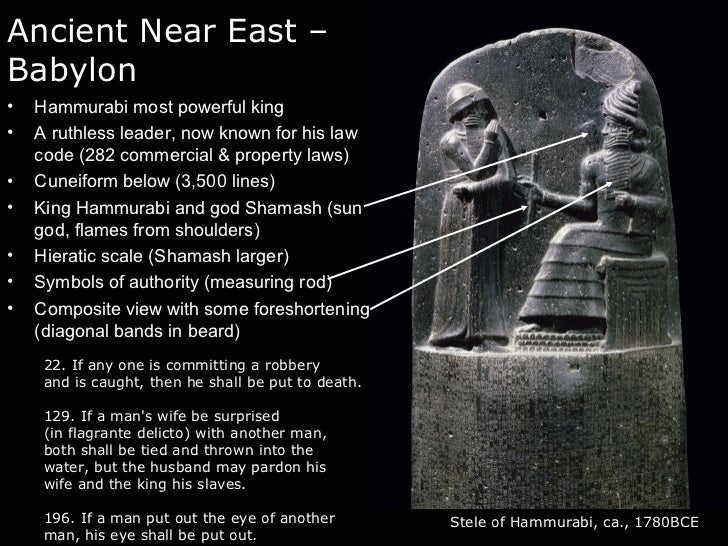 Ancient Near East – Babylon

• Hammurabi most powerful king
• A ruthless leader, now known for his law code (282 commercial & property laws)
• Cuneiform below (3,500 lines)
• King Hammurabi and god Shamash (sun god, flames from shoulders)
• Hieratic scale (Shamash larger)
• Symbols of authority (measuring rod)
• Composite view with some foreshortening (diagonal bands in beard)

22. If any one is committing a robbery and is caught, then he shall be put to death.

129. If a man's wife be surprised (in flagrante delicto) with another man, both shall be tied and thrown into the water, but the husband may pardon his wife and the king his slaves.

196. If a man put out the eye of another man, his eye shall be put out.

Stele of Hammurabi, ca., 1780BCE